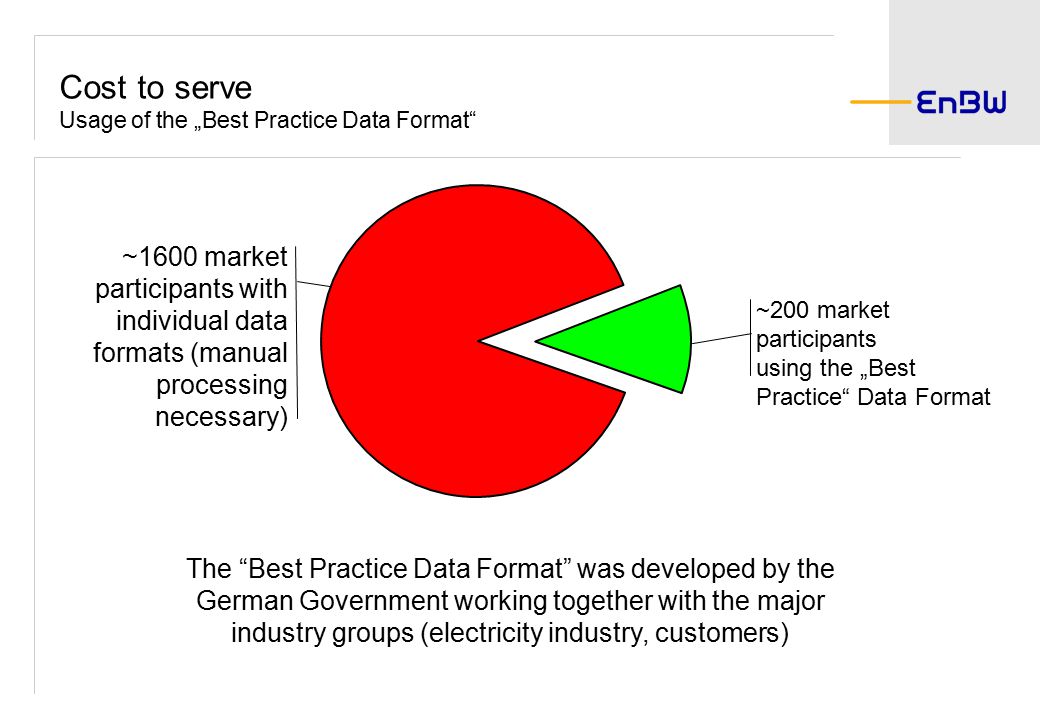 Cost to serve
Usage of the „Best Practice Data Format“

EnBW

~1600 market participants with individual data formats (manual processing necessary)

~200 market participants using the „Best Practice“ Data Format

The “Best Practice Data Format” was developed by the German Government working together with the major industry groups (electricity industry, customers)